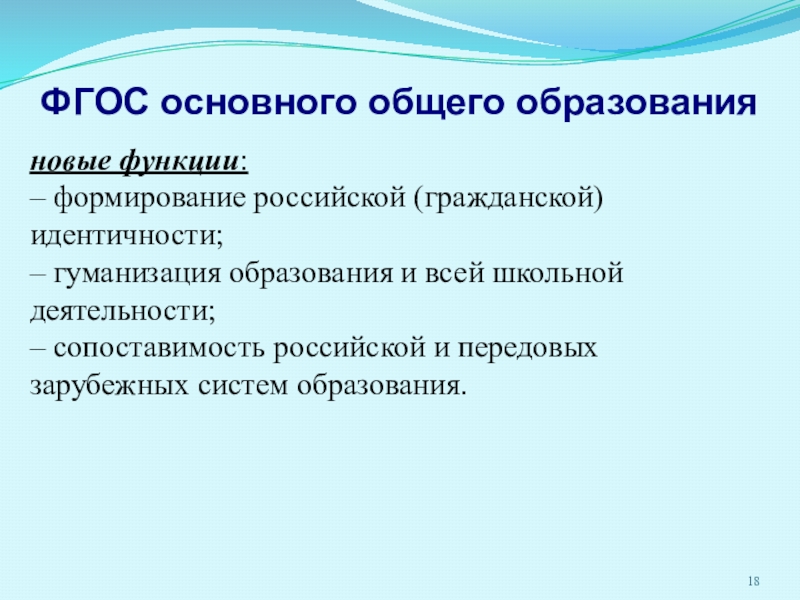 ФГОС основного общего образования

новые функции:
– формирование российской (гражданской) идентичности;
– гуманизация образования и всей школьной деятельности;
– сопоставимость российской и передовых зарубежных систем образования.

18